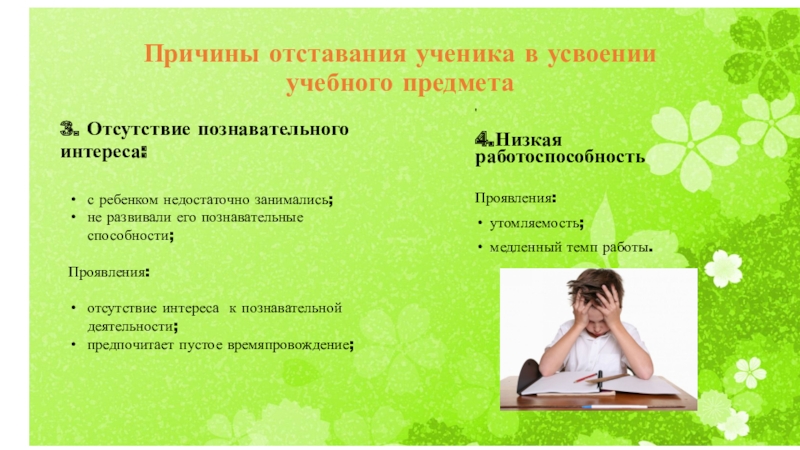 Причины отставания ученика в усвоении учебного предмета

3. Отсутствие познавательного интереса:

• с ребенком недостаточно занимались;
• не развивали его познавательные способности;

Проявления:

• отсутствие интереса к познавательной деятельности;
• предпочитает пустое времяпровождение;

4.Низкая работоспособность

Проявления:

• утомляемость;
• медленный темп работы.